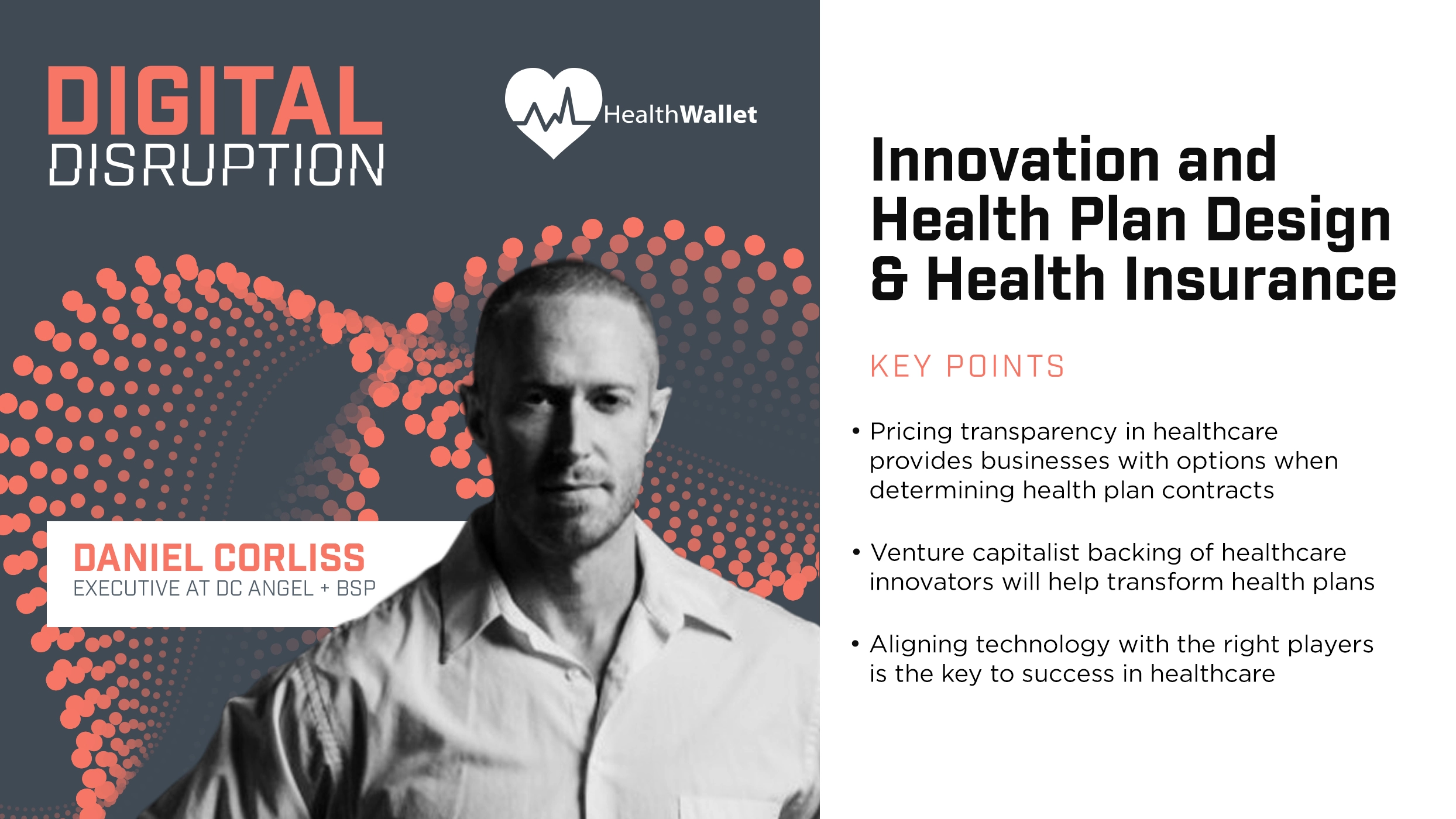 DIGITAL
DISRUPTION

HealthWallet

DANIEL CORLISS
EXECUTIVE AT DC ANGEL + BSP

Innovation and Health Plan Design & Health Insurance

KEY POINTS

• Pricing transparency in healthcare provides businesses with options when determining health plan contracts

• Venture capitalist backing of healthcare innovators will help transform health plans

• Aligning technology with the right players is the key to success in healthcare